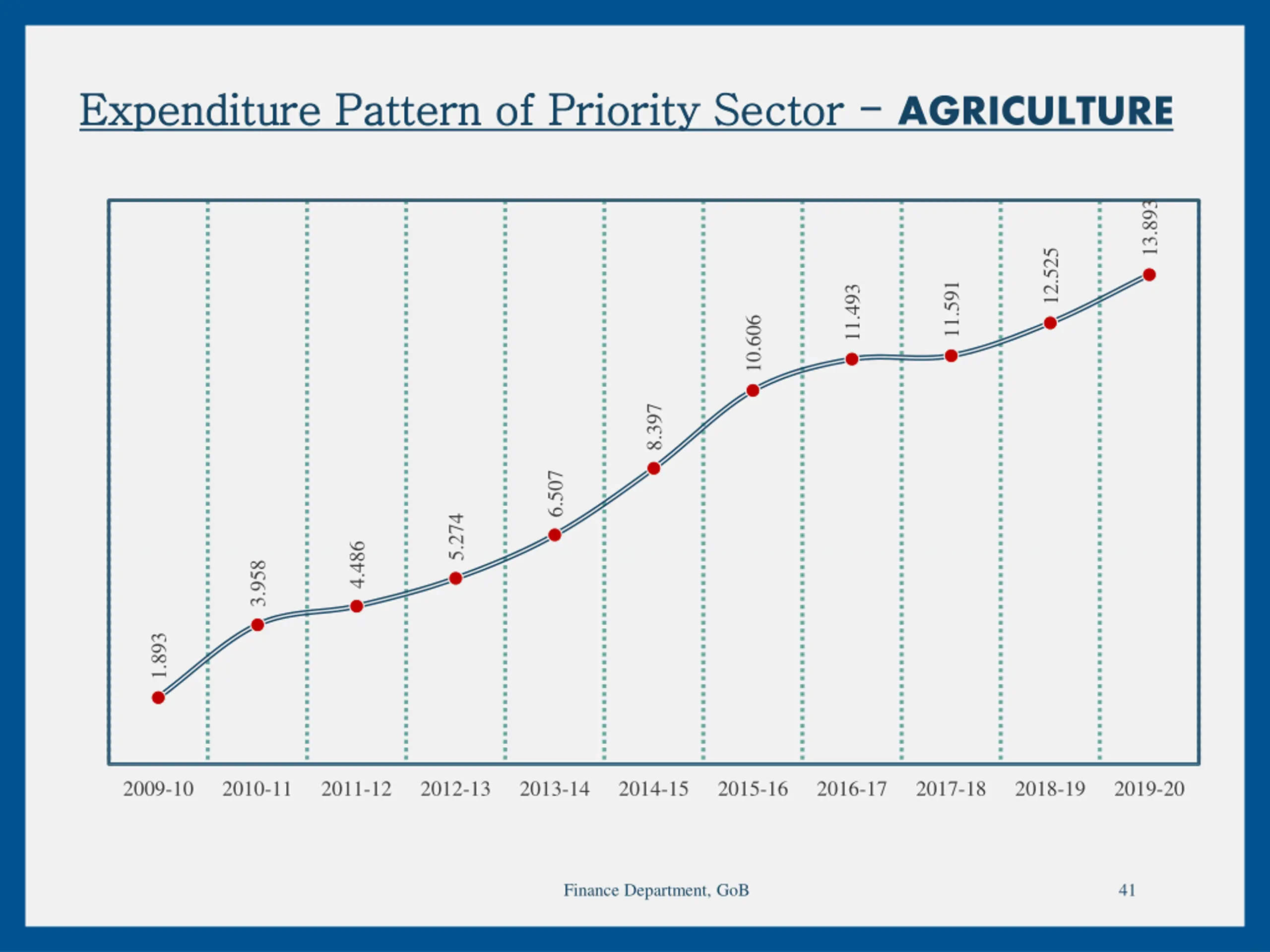 Expenditure Pattern of Priority Sector – AGRICULTURE

1.893
3.958
4.486
5.274
6.507
8.397
10.606
11.493
11.591
12.525
13.893

2009-10 2010-11 2011-12 2012-13 2013-14 2014-15 2015-16 2016-17 2017-18 2018-19 2019-20

Finance Department, GoB

41